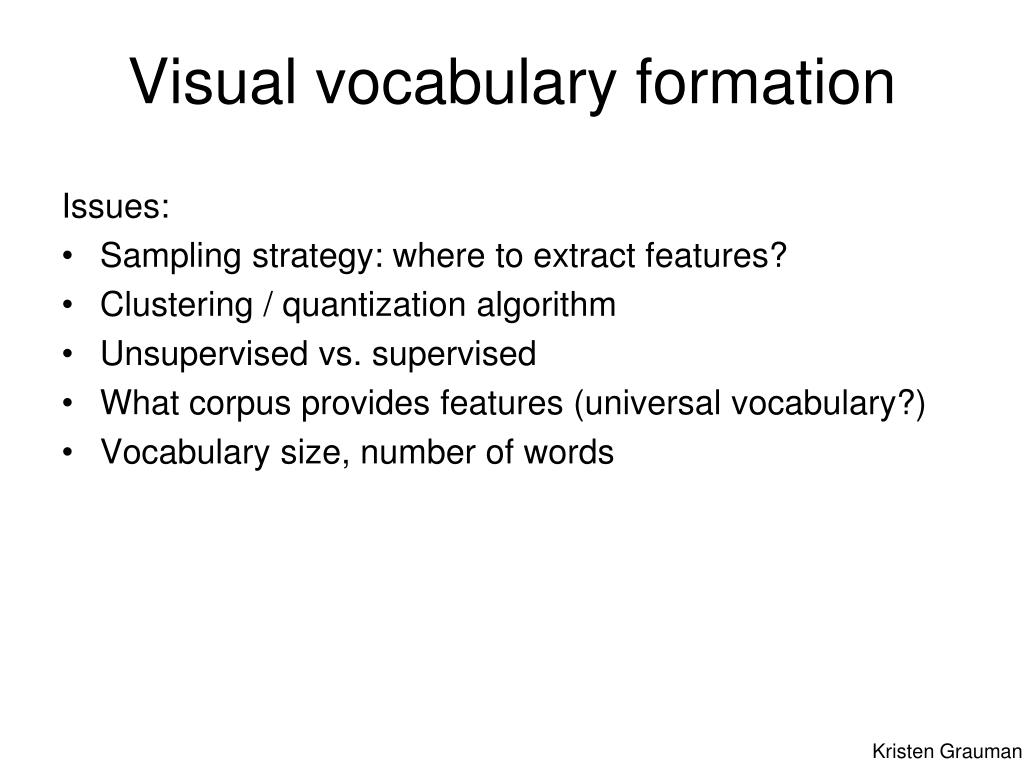 Visual vocabulary formation

Issues:
• Sampling strategy: where to extract features?
• Clustering / quantization algorithm
• Unsupervised vs. supervised
• What corpus provides features (universal vocabulary?)
• Vocabulary size, number of words

Kristen Grauman